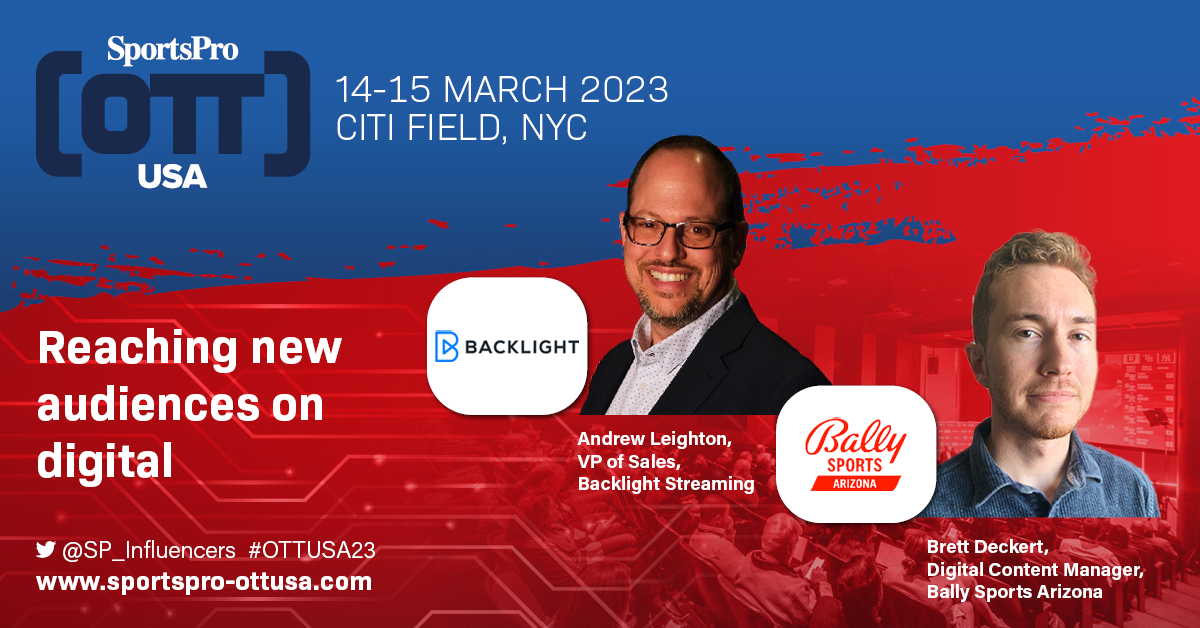 SportsPro
[OTT]
USA

14-15 MARCH 2023
CITI FIELD, NYC

Reaching new audiences on digital

BACKLIGHT

Andrew Leighton,
VP of Sales,
Backlight Streaming

Bally SPORTS ARIZONA

Brett Deckert,
Digital Content Manager,
Bally Sports Arizona

@SP_Influencers #OTTUSA23
www.sportspro-ottusa.com